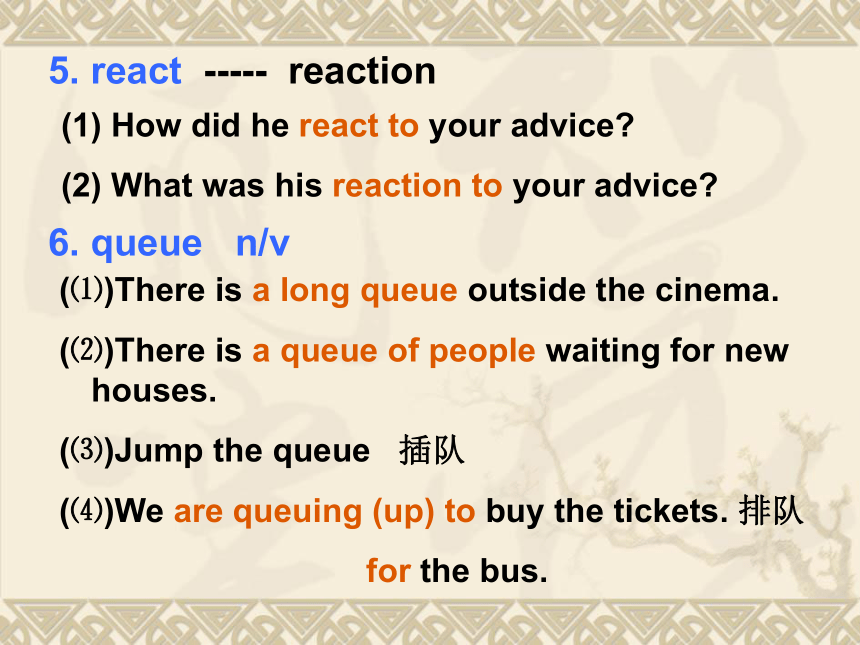 5. react ----- reaction

(1) How did he react to your advice?

(2) What was his reaction to your advice?

6. queue n/v

(⑴)There is a long queue outside the cinema.

(⑵)There is a queue of people waiting for new houses.

(⑶)Jump the queue 插队

(⑷)We are queuing (up) to buy the tickets. 排队

for the bus.